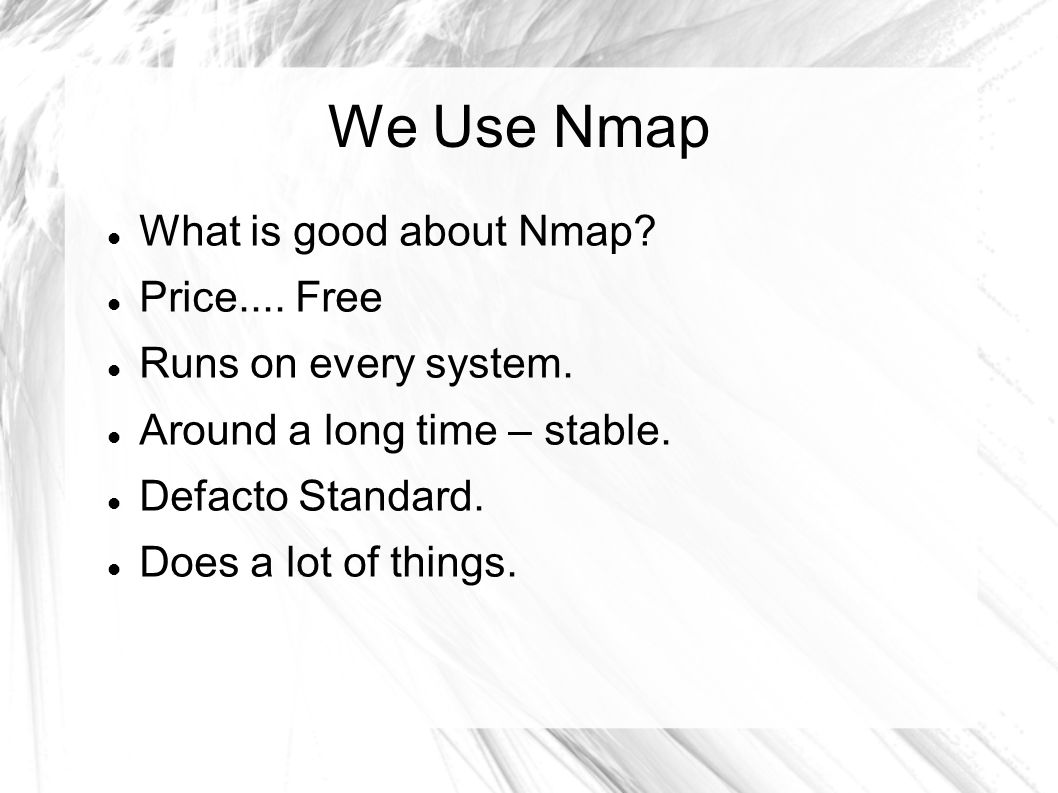 We Use Nmap

- What is good about Nmap?
- Price.... Free
- Runs on every system.
- Around a long time – stable.
- Defacto Standard.
- Does a lot of things.